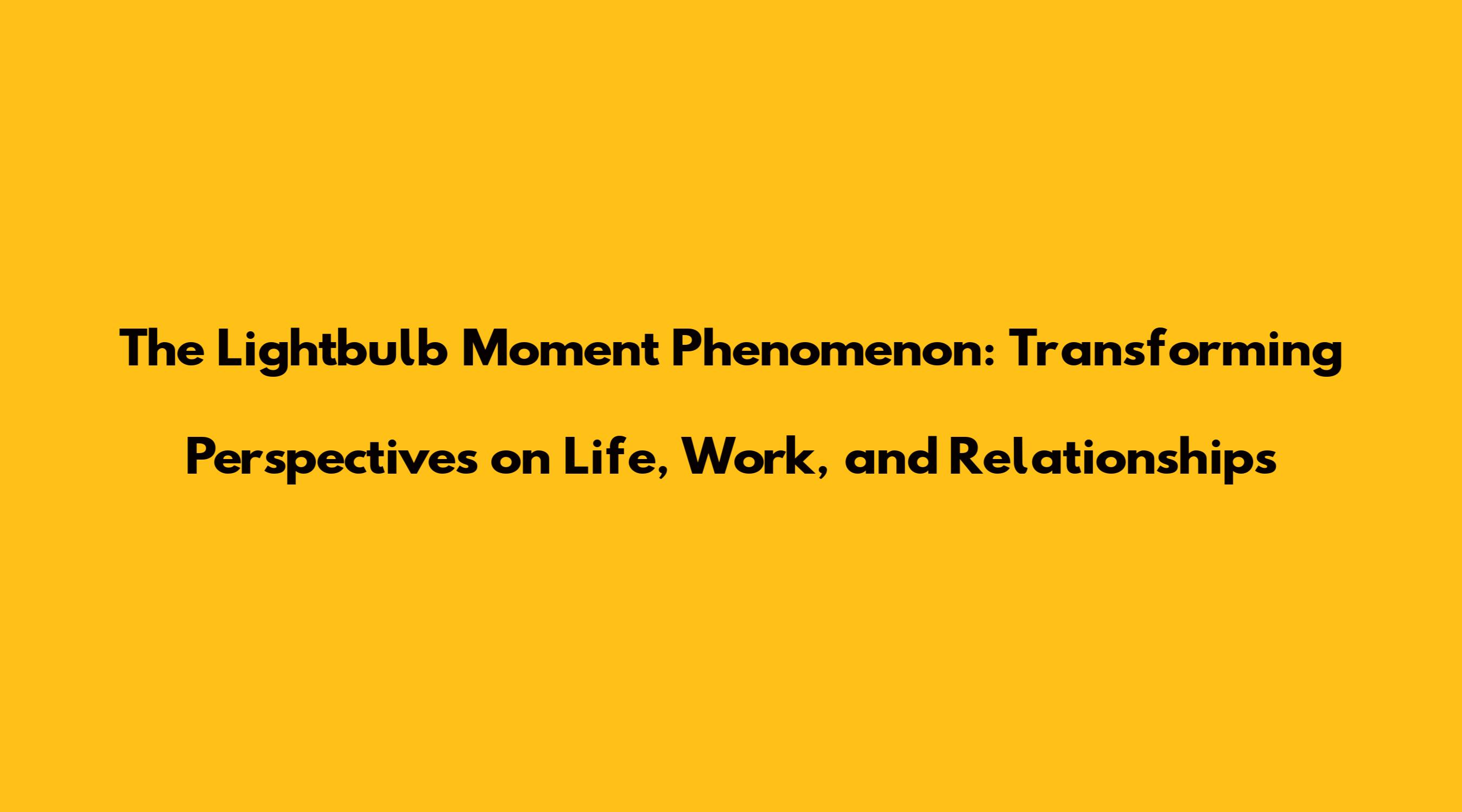 The Lightbulb Moment Phenomenon: Transforming Perspectives on Life, Work, and Relationships